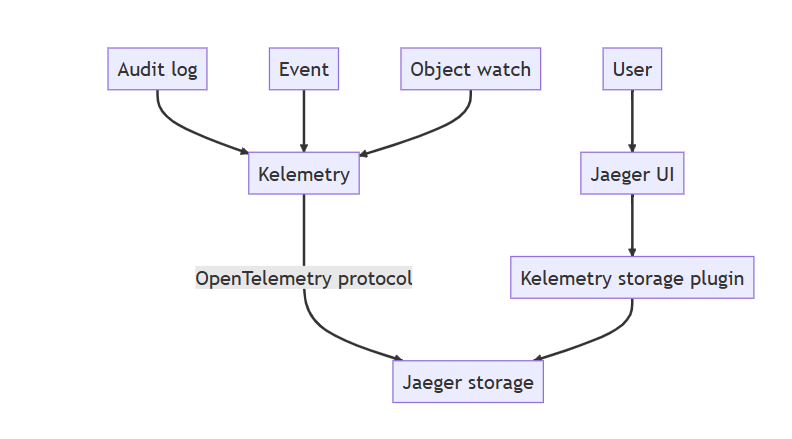 Audit log
Event
Object watch
User
Kelemetry
Jaeger UI
OpenTelemetry protocol
Kelemetry storage plugin
Jaeger storage